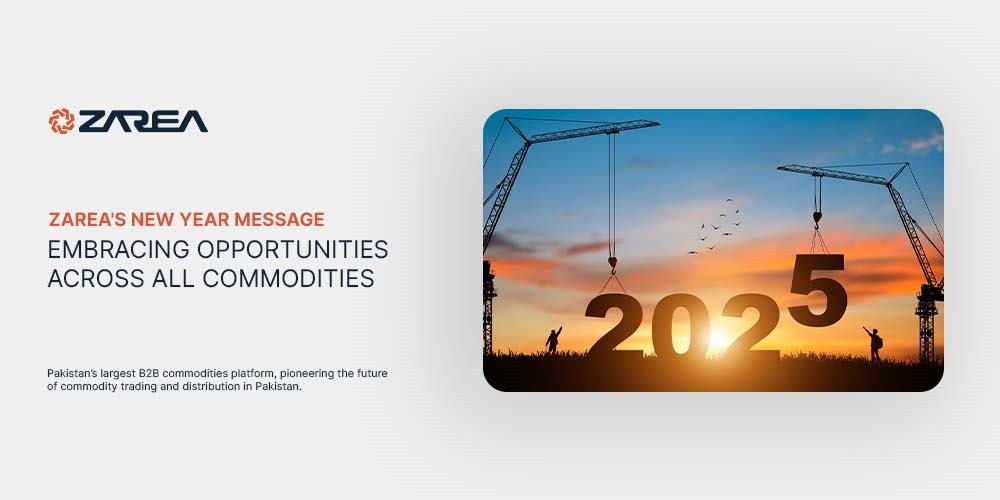 ZAREA

ZAREA'S NEW YEAR MESSAGE
EMBRACING OPPORTUNITIES ACROSS ALL COMMODITIES

Pakistan's largest B2B commodities platform, pioneering the future of commodity trading and distribution in Pakistan.

2025